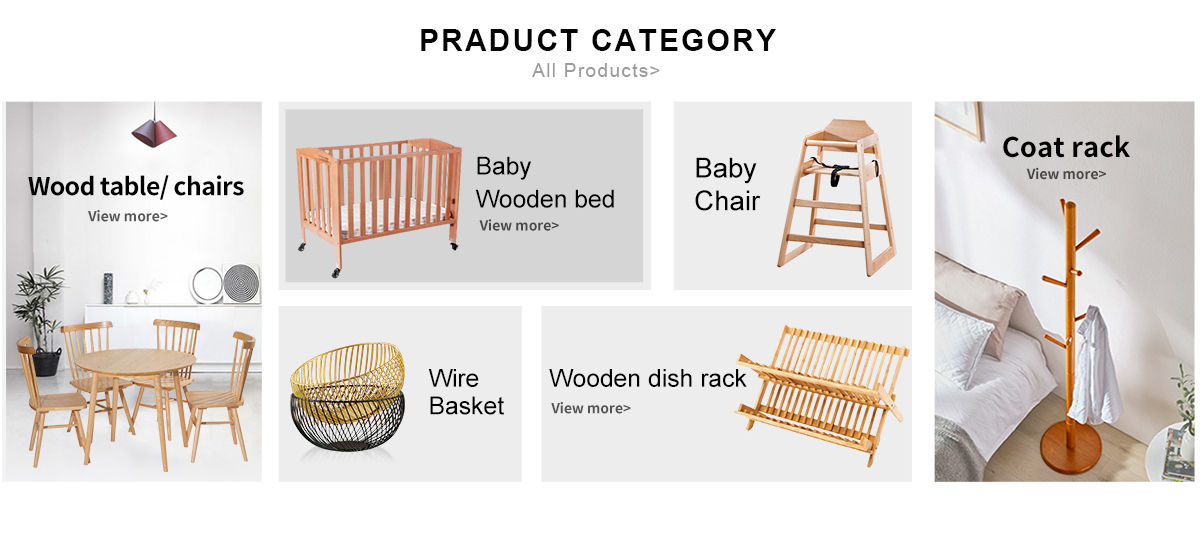 PRADUCT CATEGORY
All Products>

Wood table/ chairs
View more>

Baby
Wooden bed
View more>

Baby
Chair

Coat rack
View more>

Wire
Basket

Wooden dish rack
View more>